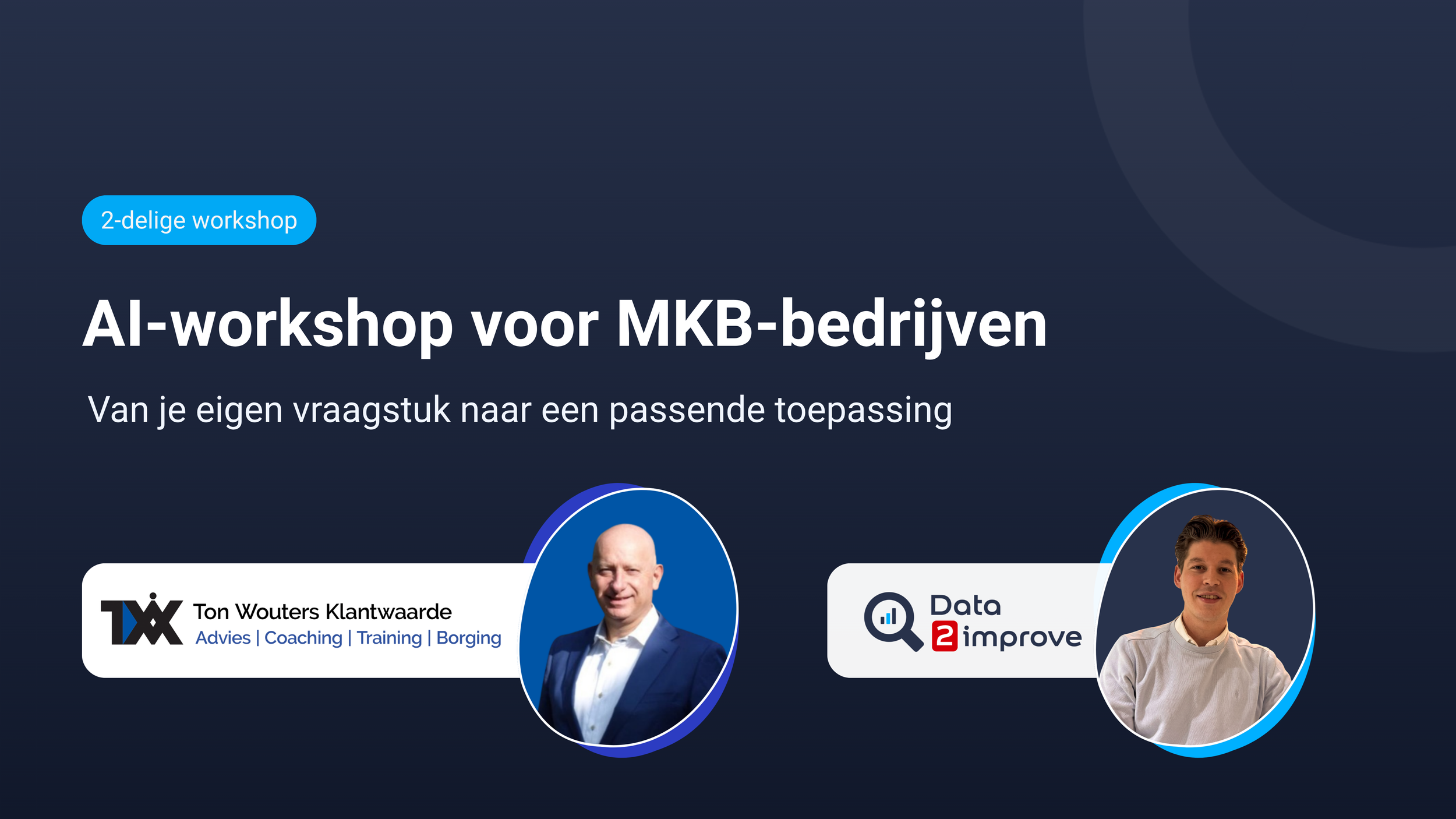 2-delige workshop

AI-workshop voor MKB-bedrijven

Van je eigen vraagstuk naar een passende toepassing

Ton Wouters Klantwaarde
Advies | Coaching | Training | Borging

Data 2 improve